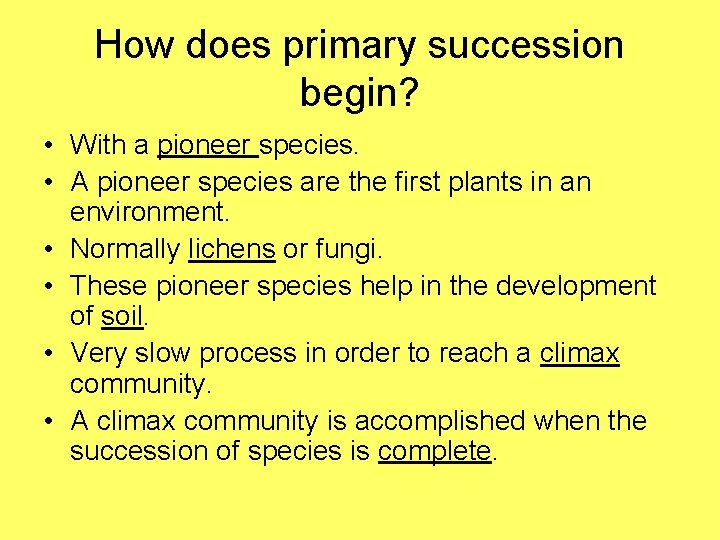 How does primary succession begin?

• With a pioneer species.
• A pioneer species are the first plants in an environment.
• Normally lichens or fungi.
• These pioneer species help in the development of soil.
• Very slow process in order to reach a climax community.
• A climax community is accomplished when the succession of species is complete.